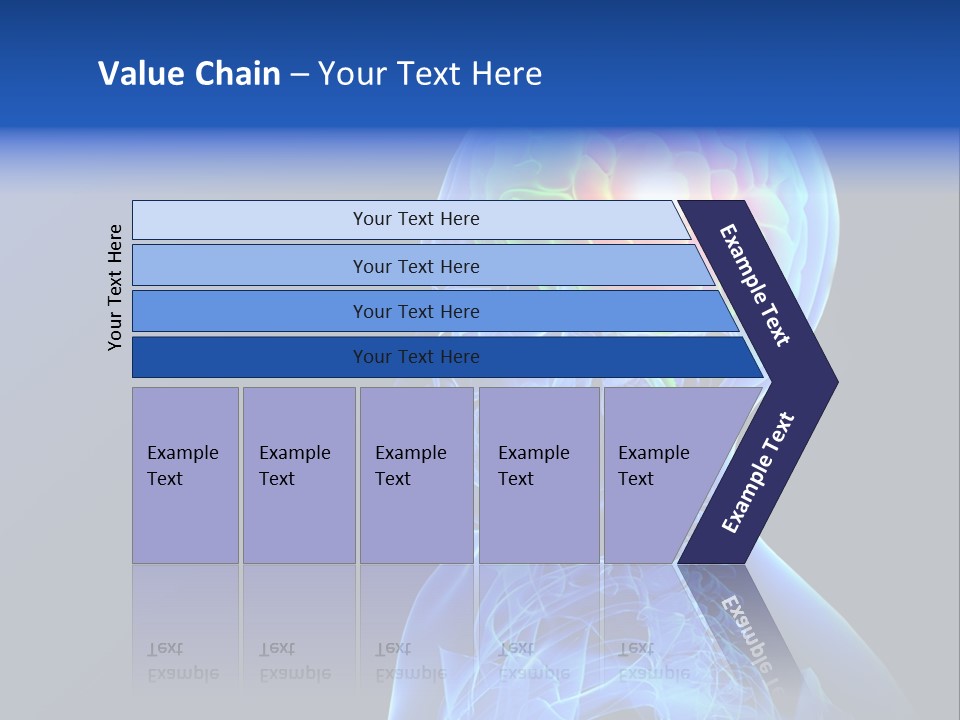 Value Chain – Your Text Here

Your Text Here

Your Text Here

Your Text Here

Your Text Here

Your Text Here

Example Text

Example Text

Example Text

Example Text

Example Text

Example Text

Example Text